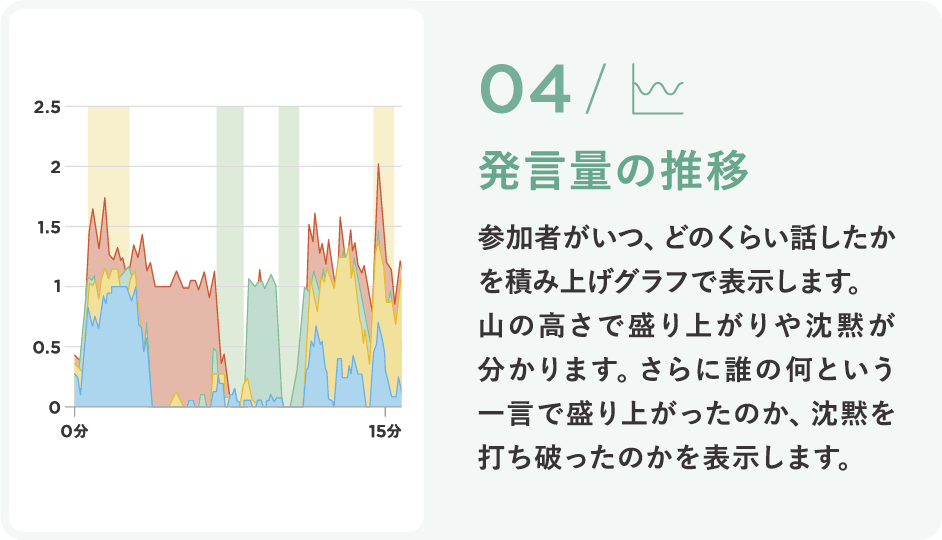 2.5
2
1.5
1
0.5
0
0分
15分

04 /

発言量の推移

参加者がいつ、どのくらい話したかを積み上げグラフで表示します。山の高さで盛り上がりや沈黙が分かります。さらに誰の何という一言で盛り上がったのか、沈黙を打ち破ったのかを表示します。